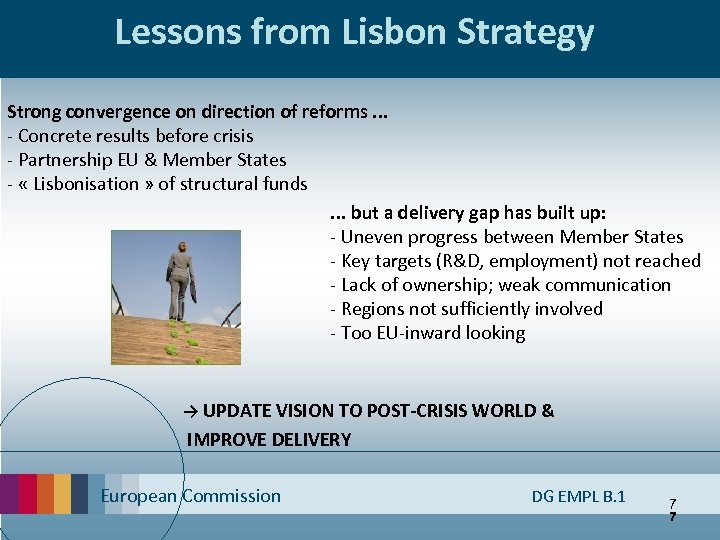 Lessons from Lisbon Strategy

Strong convergence on direction of reforms ...
- Concrete results before crisis
- Partnership EU & Member States
- « Lisbonisation » of structural funds

... but a delivery gap has built up:
- Uneven progress between Member States
- Key targets (R&D, employment) not reached
- Lack of ownership; weak communication
- Regions not sufficiently involved
- Too EU-inward looking

→ UPDATE VISION TO POST-CRISIS WORLD & IMPROVE DELIVERY

European Commission

DG EMPL B.1

7
7